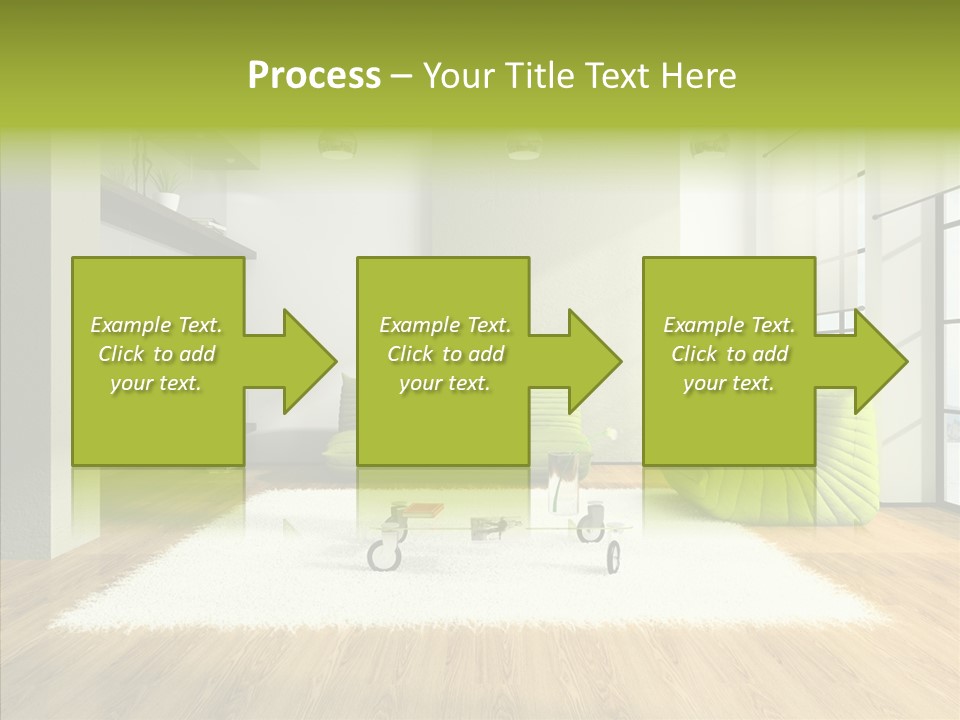 Process – Your Title Text Here

Example Text. Click to add your text.

Example Text. Click to add your text.

Example Text. Click to add your text.